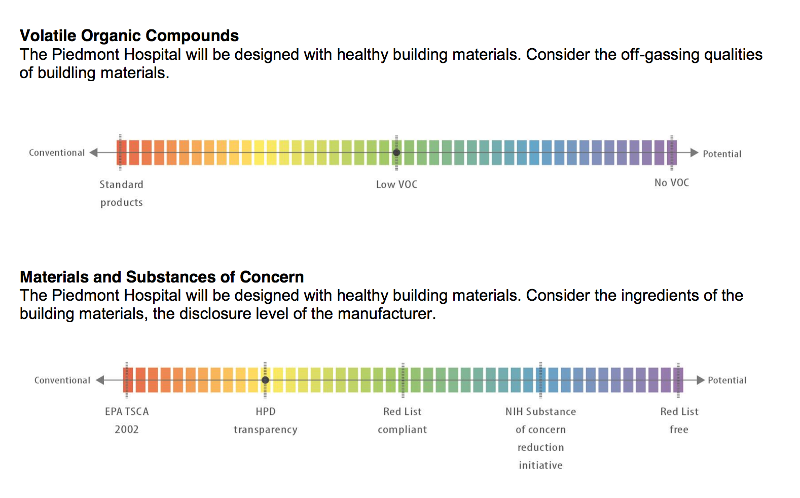 **Volatile Organic Compounds**
The Piedmont Hospital will be designed with healthy building materials. Consider the off-gassing qualities of buildling materials.

Conventional

Potential

Standard products

Low VOC

No VOC

**Materials and Substances of Concern**
The Piedmont Hospital will be designed with healthy building materials. Consider the ingredients of the building materials, the disclosure level of the manufacturer.

Conventional

Potential

EPA TSCA 2002

HPD transparency

Red List compliant

NIH Substance of concern reduction initiative

Red List free